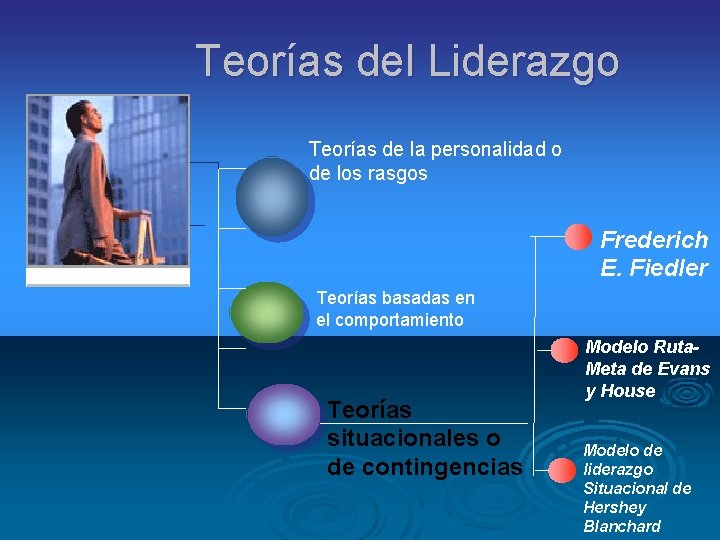 Teorías del Liderazgo

Teorías de la personalidad o de los rasgos

Teorías basadas en el comportamiento

Teorías situacionales o de contingencias

Frederich E. Fiedler

Modelo Ruta-Meta de Evans y House

Modelo de liderazgo Situacional de Hershey Blanchard